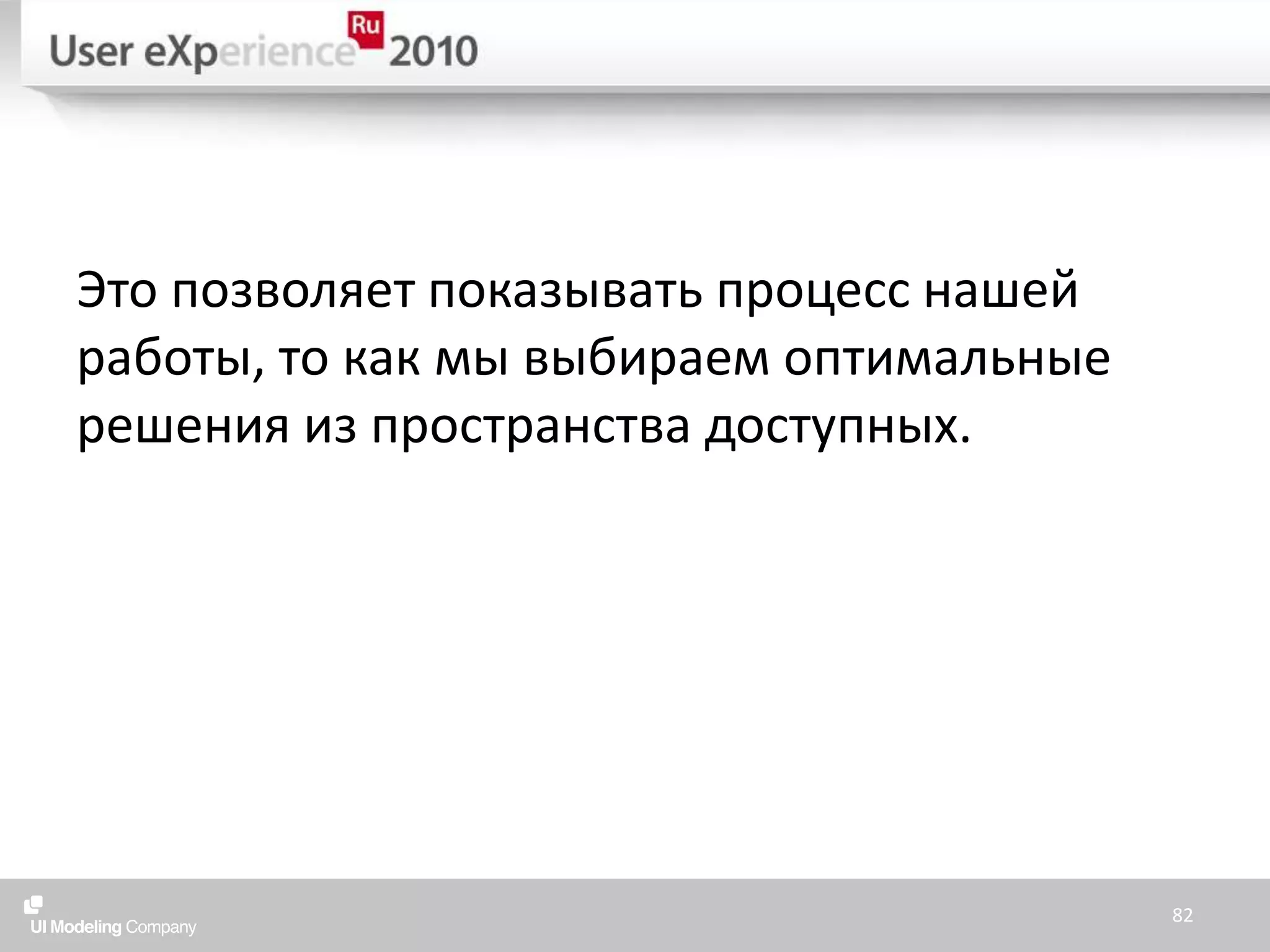 User eXperience Ru 2010

Это позволяет показывать процесс нашей работы, то как мы выбираем оптимальные решения из пространства доступных.

UI Modeling Company

82